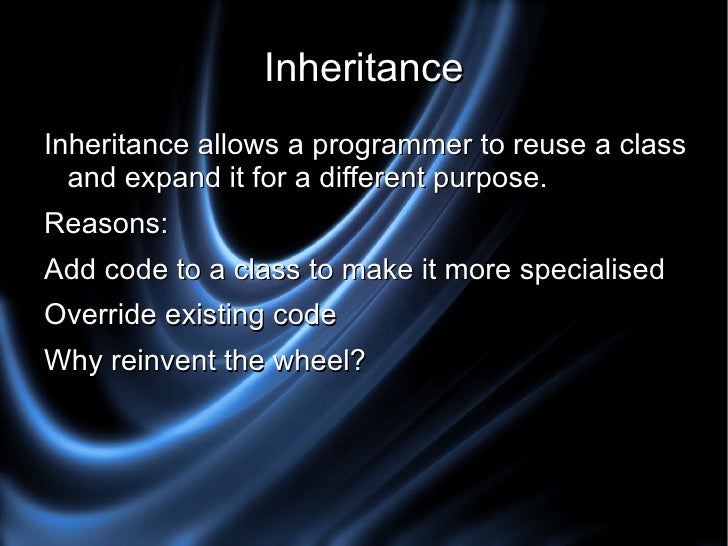 Inheritance

Inheritance allows a programmer to reuse a class and expand it for a different purpose.

Reasons:

Add code to a class to make it more specialised

Override existing code

Why reinvent the wheel?